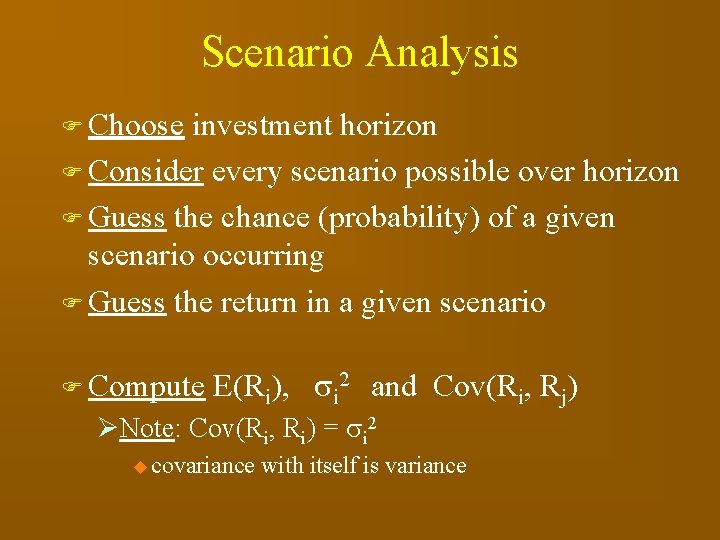 Scenario Analysis

Choose investment horizon

Consider every scenario possible over horizon

Guess the chance (probability) of a given scenario occurring

Guess the return in a given scenario

Compute $E(R_i)$, $\sigma_i^2$ and $Cov(R_i, R_j)$

Note: $Cov(R_i, R_i) = \sigma_i^2$

covariance with itself is variance